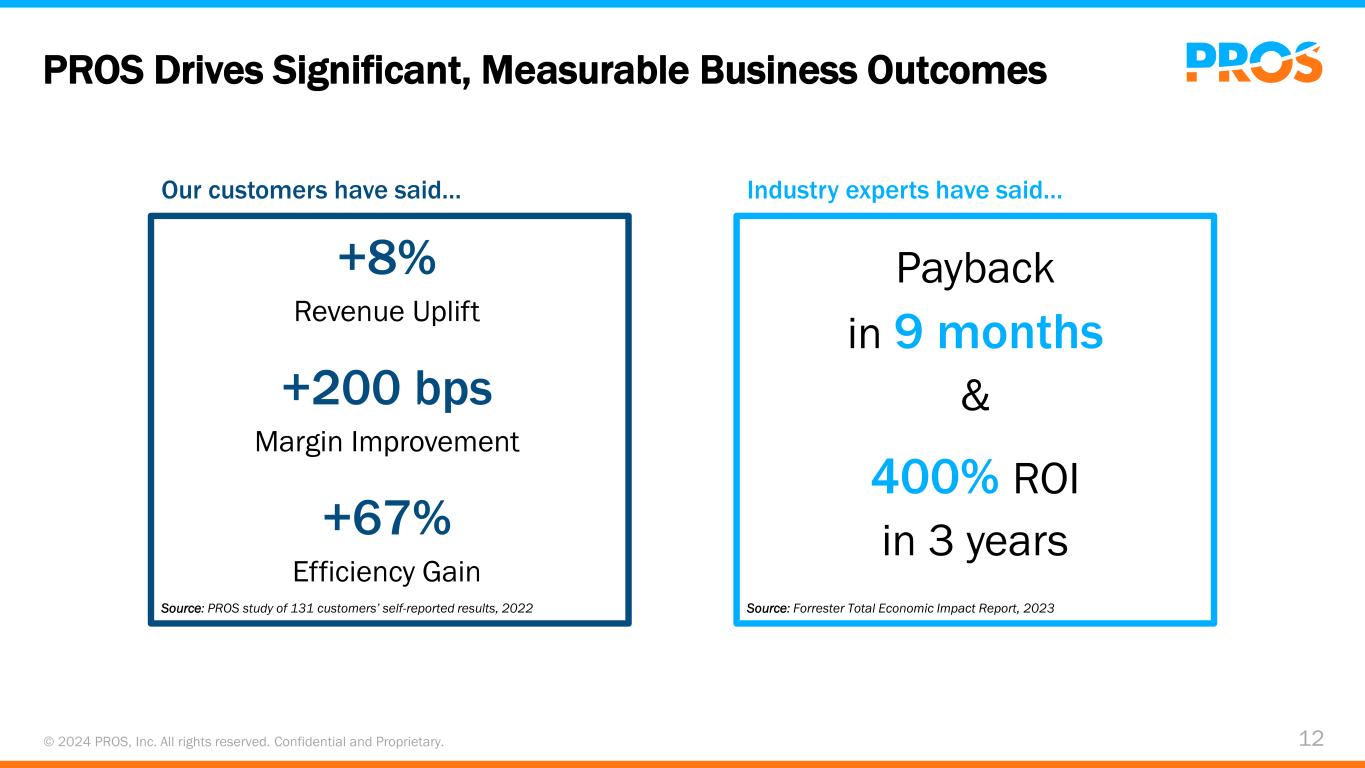 PROS Drives Significant, Measurable Business Outcomes

PROS

Our customers have said…

+8%
Revenue Uplift

+200 bps
Margin Improvement

+67%
Efficiency Gain

Source: PROS study of 131 customers' self-reported results, 2022

Industry experts have said…

Payback
in 9 months
&
400% ROI
in 3 years

Source: Forrester Total Economic Impact Report, 2023

© 2024 PROS, Inc. All rights reserved. Confidential and Proprietary.

12